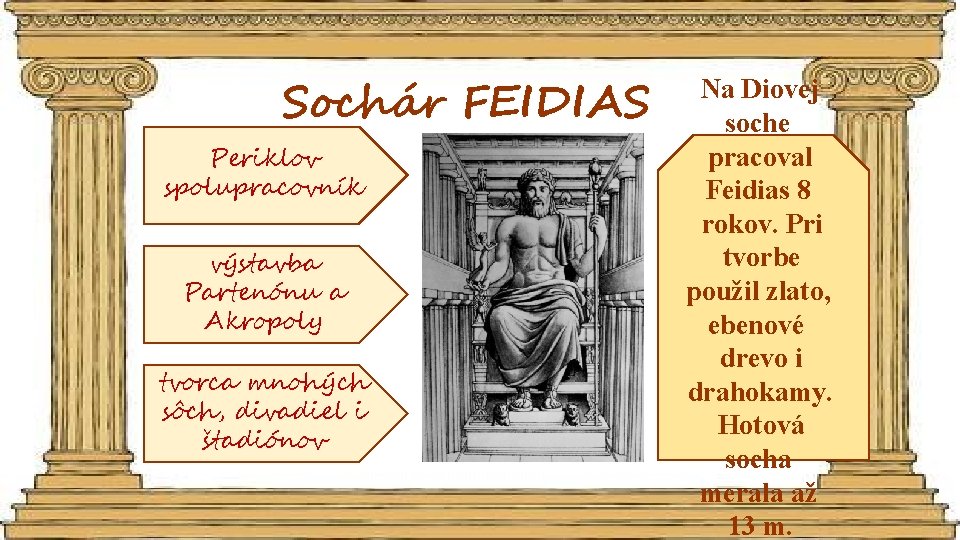 Sochár FEIDIAS

Periklov spolupracovník

výstavba Partenónu a Akropoly

tvorca mnohých sôch, divadiel i štadiónov

Na Diovej soche pracoval Feidias 8 rokov. Pri tvorbe použil zlato, ebenové drevo i drahokamy. Hotová socha merala až 13 m.